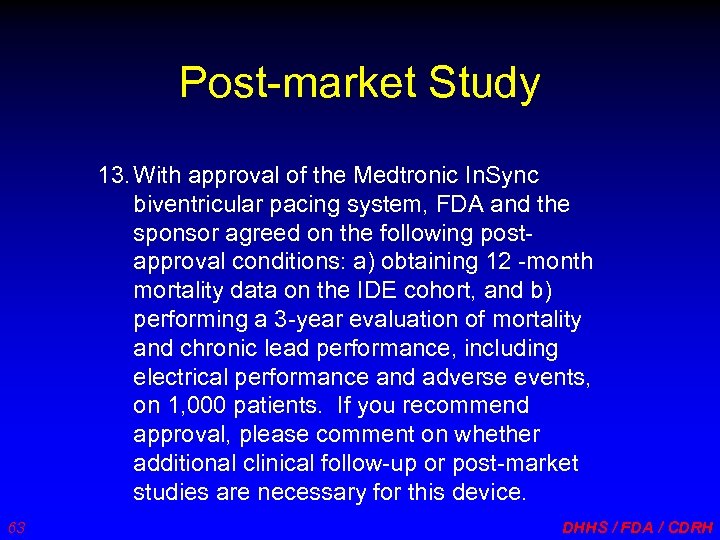 Post-market Study

13. With approval of the Medtronic InSync biventricular pacing system, FDA and the sponsor agreed on the following post-approval conditions: a) obtaining 12 -month mortality data on the IDE cohort, and b) performing a 3-year evaluation of mortality and chronic lead performance, including electrical performance and adverse events, on 1,000 patients. If you recommend approval, please comment on whether additional clinical follow-up or post-market studies are necessary for this device.

63

DHHS / FDA / CDRH